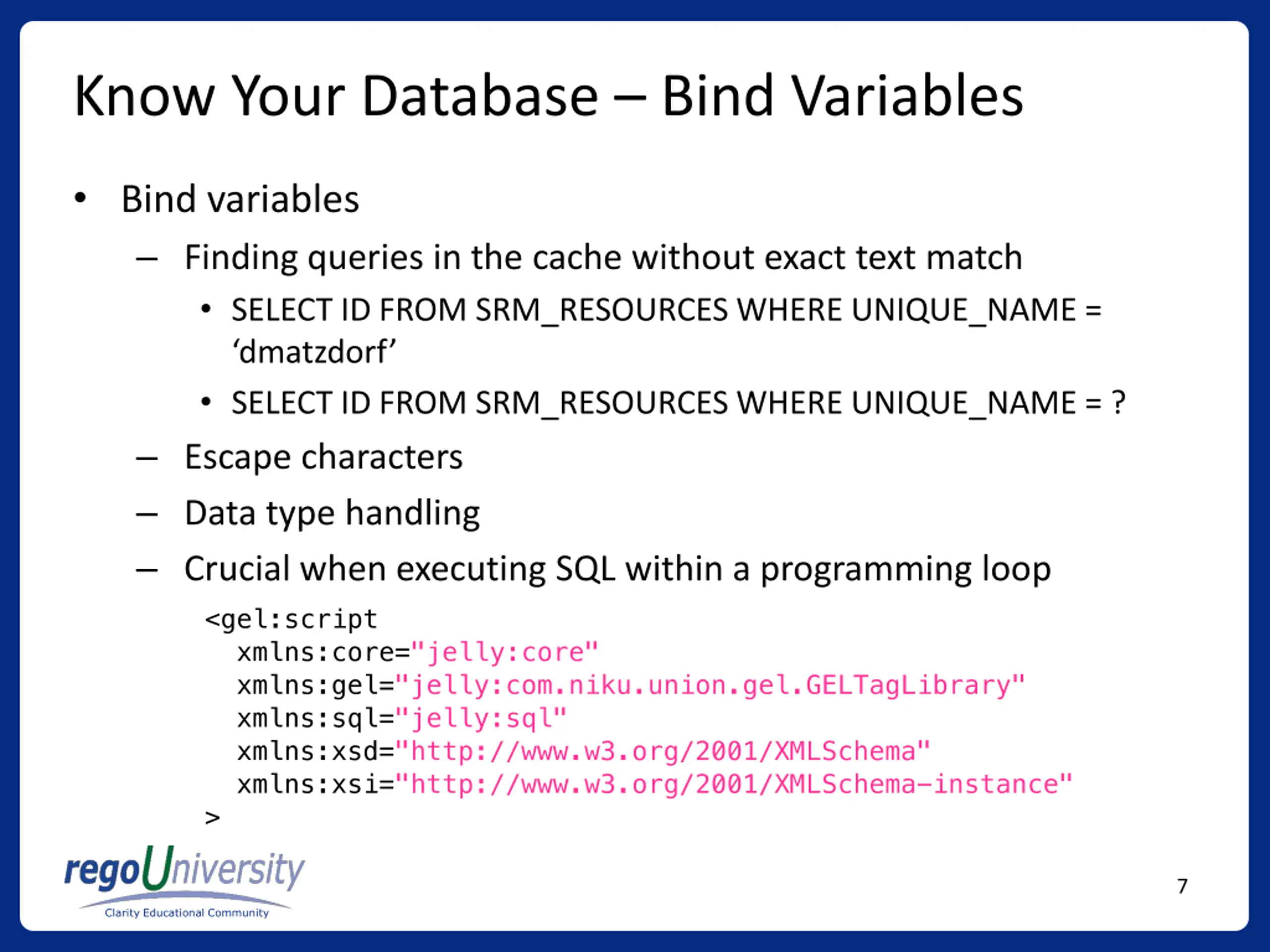 Know Your Database – Bind Variables

• Bind variables
  – Finding queries in the cache without exact text match
    • SELECT ID FROM SRM_RESOURCES WHERE UNIQUE_NAME = ‘dmatzdorf’
    • SELECT ID FROM SRM_RESOURCES WHERE UNIQUE_NAME = ?
  – Escape characters
  – Data type handling
  – Crucial when executing SQL within a programming loop

<gel:script
  xmlns:core="jelly:core"
  xmlns:gel="jelly:com.niku.union.gel.GELTagLibrary"
  xmlns:sql="jelly:sql"
  xmlns:xsd="http://www.w3.org/2001/XMLSchema"
  xmlns:xsi="http://www.w3.org/2001/XMLSchema-instance"
>

regoUniversity
Clarity Educational Community

7